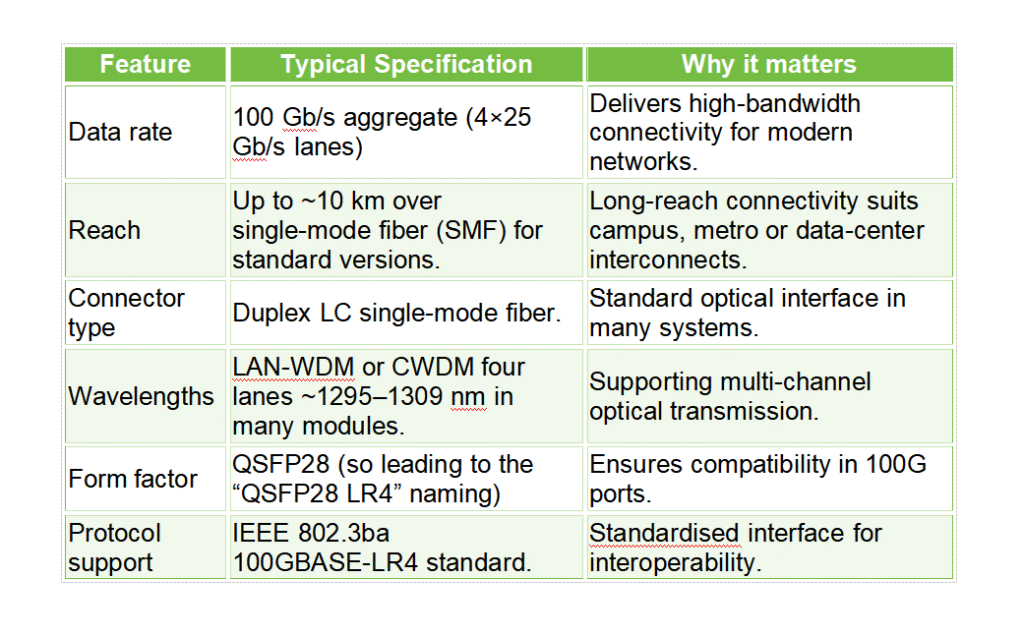 | Feature | Typical Specification | Why it matters |
|---|---|---|
| Data rate | 100 Gb/s aggregate (4×25 Gb/s lanes) | Delivers high-bandwidth connectivity for modern networks. |
| Reach | Up to ~10 km over single-mode fiber (SMF) for standard versions. | Long-reach connectivity suits campus, metro or data-center interconnects. |
| Connector type | Duplex LC single-mode fiber. | Standard optical interface in many systems. |
| Wavelengths | LAN-WDM or CWDM four lanes ~1295–1309 nm in many modules. | Supporting multi-channel optical transmission. |
| Form factor | QSFP28 (so leading to the “QSFP28 LR4” naming) | Ensures compatibility in 100G ports. |
| Protocol support | IEEE 802.3ba 100GBASE-LR4 standard. | Standardised interface for interoperability. |